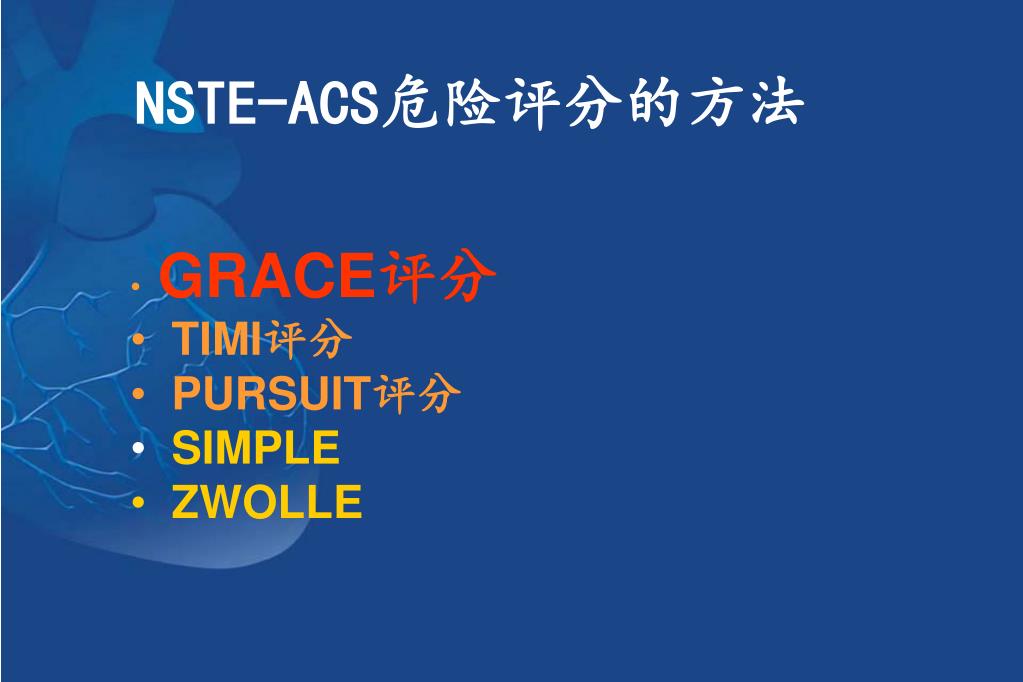 NSTE-ACS危险评分的方法

• GRACE评分
• TIMI评分
• PURSUIT评分
• SIMPLE
• ZWOLLE